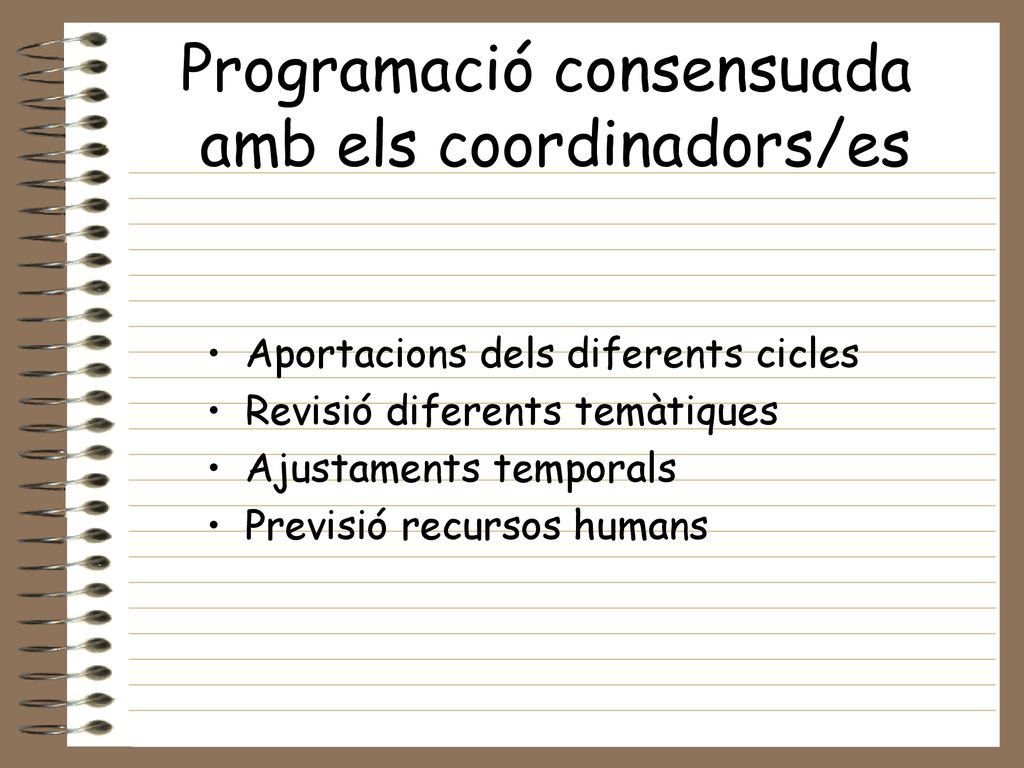 Programació consensuada amb els coordinadors/es

• Aportacions dels diferents cicles
• Revisió diferents temàtiques
• Ajustaments temporals
• Previsió recursos humans